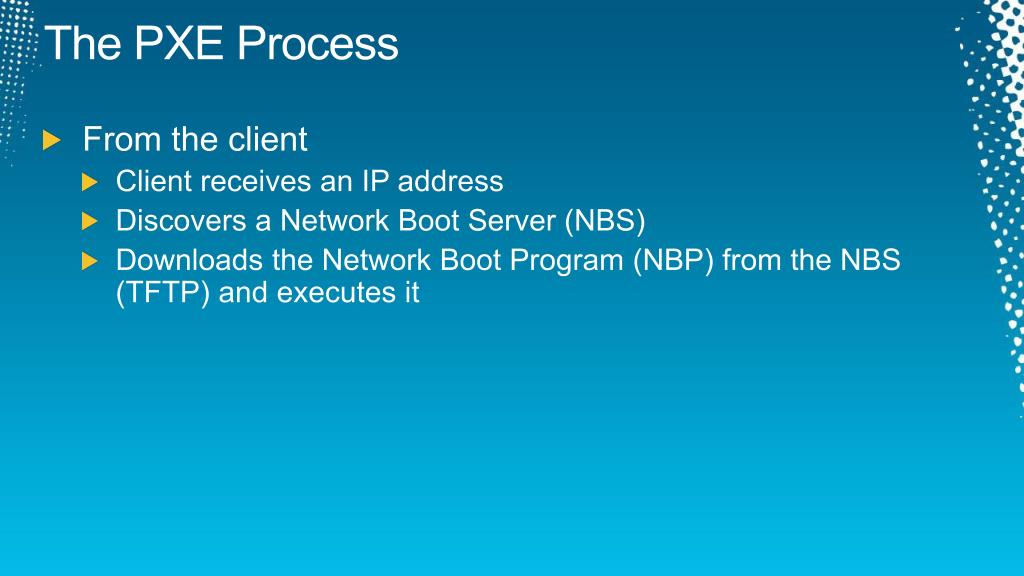 The PXE Process

From the client

Client receives an IP address

Discovers a Network Boot Server (NBS)

Downloads the Network Boot Program (NBP) from the NBS (TFTP) and executes it